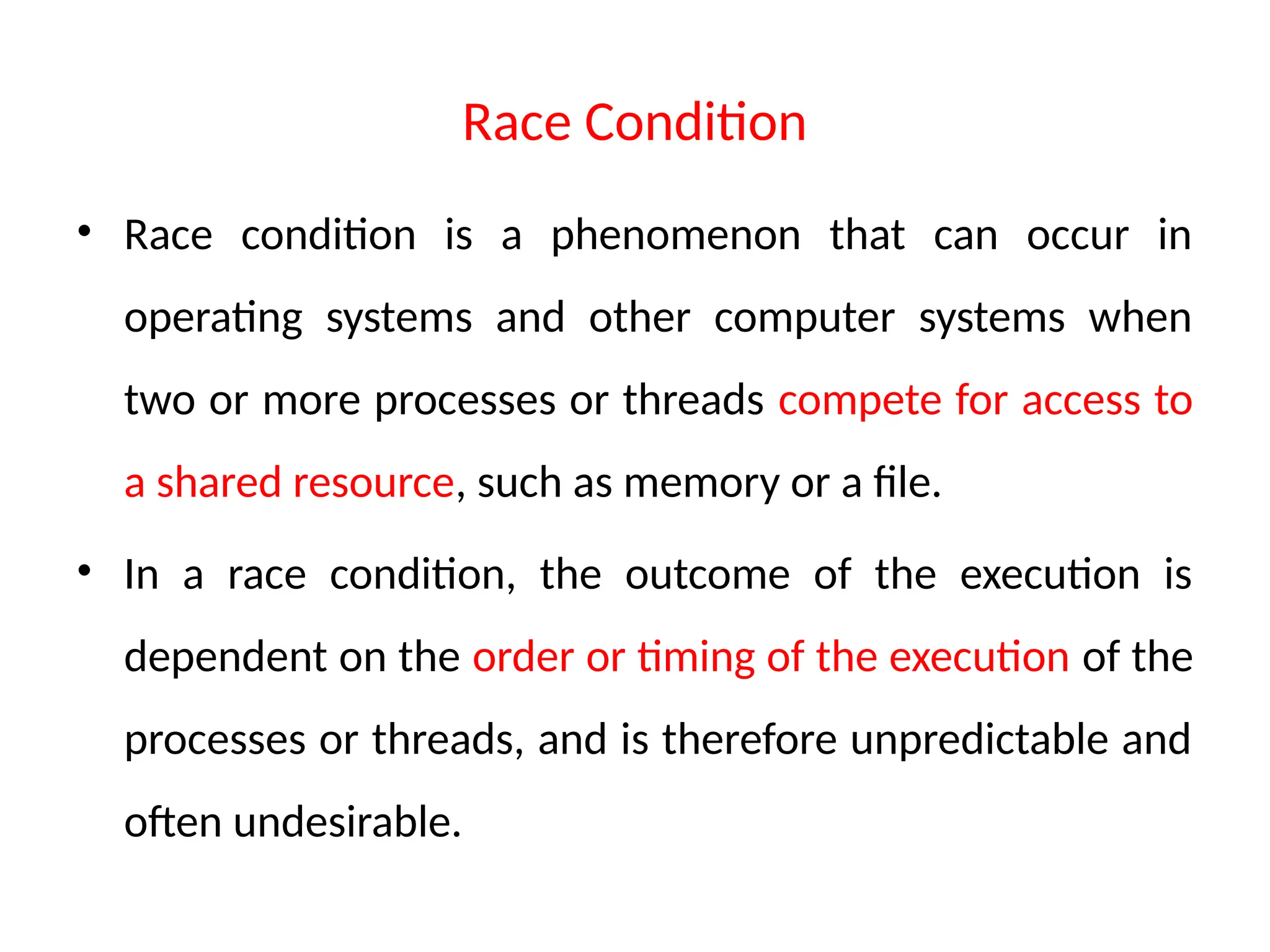 Race Condition

• Race condition is a phenomenon that can occur in operating systems and other computer systems when two or more processes or threads compete for access to a shared resource, such as memory or a file.

• In a race condition, the outcome of the execution is dependent on the order or timing of the execution of the processes or threads, and is therefore unpredictable and often undesirable.